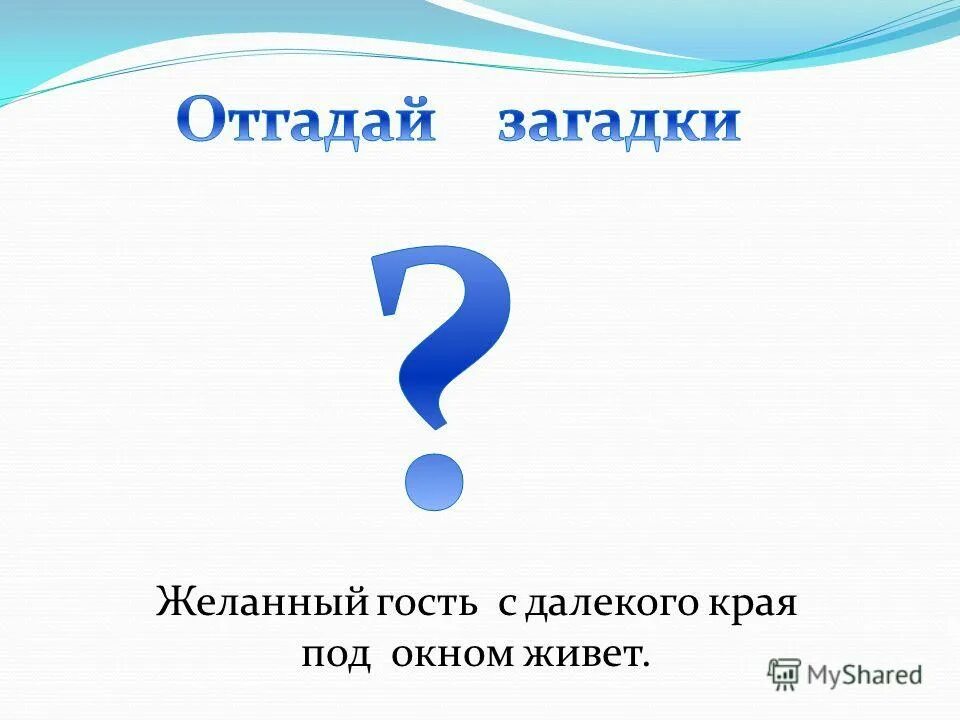 Отгадай загадки

?

Желанный гость с далекого края под окном живет.

MyShared